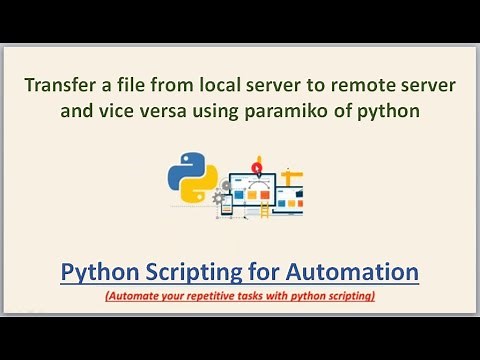 Transfer a file from local server to remote server and vice versa using paramiko of python

Python Scripting for Automation
(Automate your repetitive tasks with python scripting)